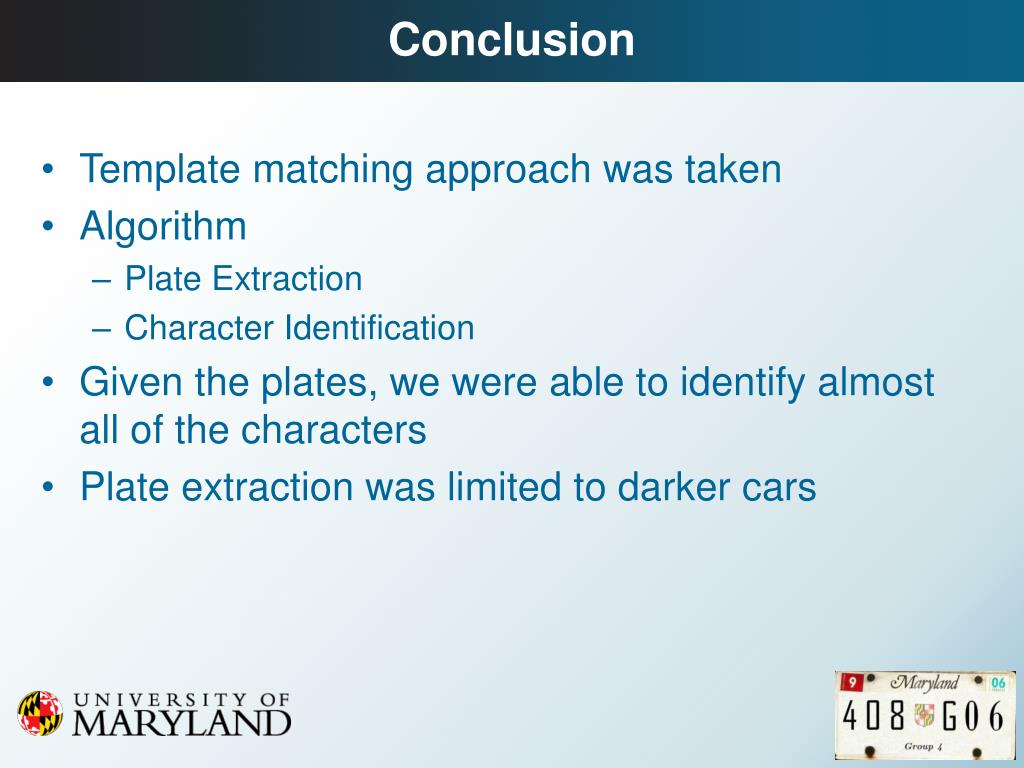 Conclusion

• Template matching approach was taken
• Algorithm
– Plate Extraction
– Character Identification
• Given the plates, we were able to identify almost all of the characters
• Plate extraction was limited to darker cars

UNIVERSITY OF MARYLAND

9 Maryland 06
408 G06
Group 4